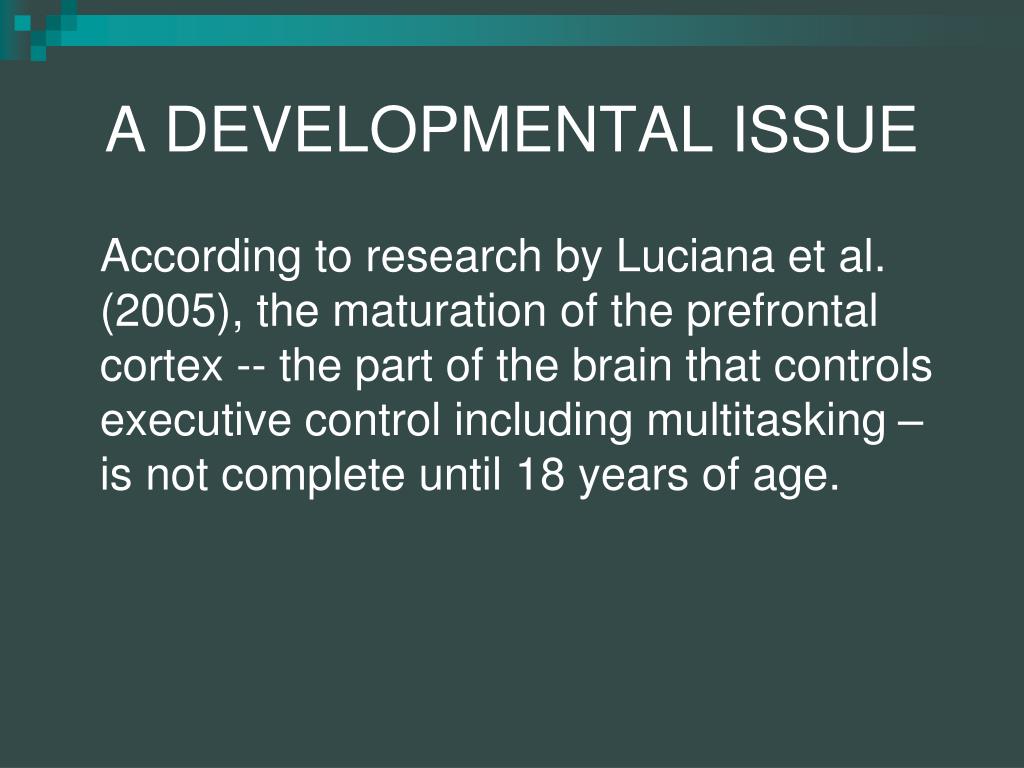 A DEVELOPMENTAL ISSUE

According to research by Luciana et al. (2005), the maturation of the prefrontal cortex -- the part of the brain that controls executive control including multitasking – is not complete until 18 years of age.